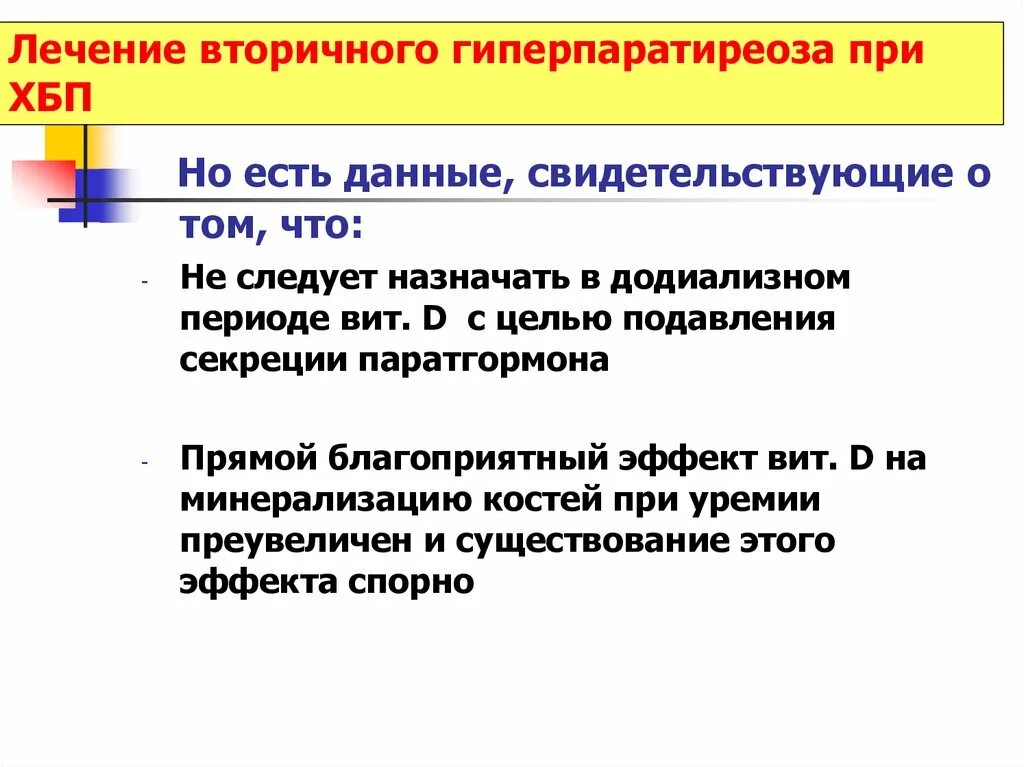 Лечение вторичного гиперпаратиреоза при ХБП

Но есть данные, свидетельствующие о том, что:

- Не следует назначать в додиализном периоде вит. D с целью подавления секреции паратгормона

- Прямой благоприятный эффект вит. D на минерализацию костей при уремии преувеличен и существование этого эффекта спорно